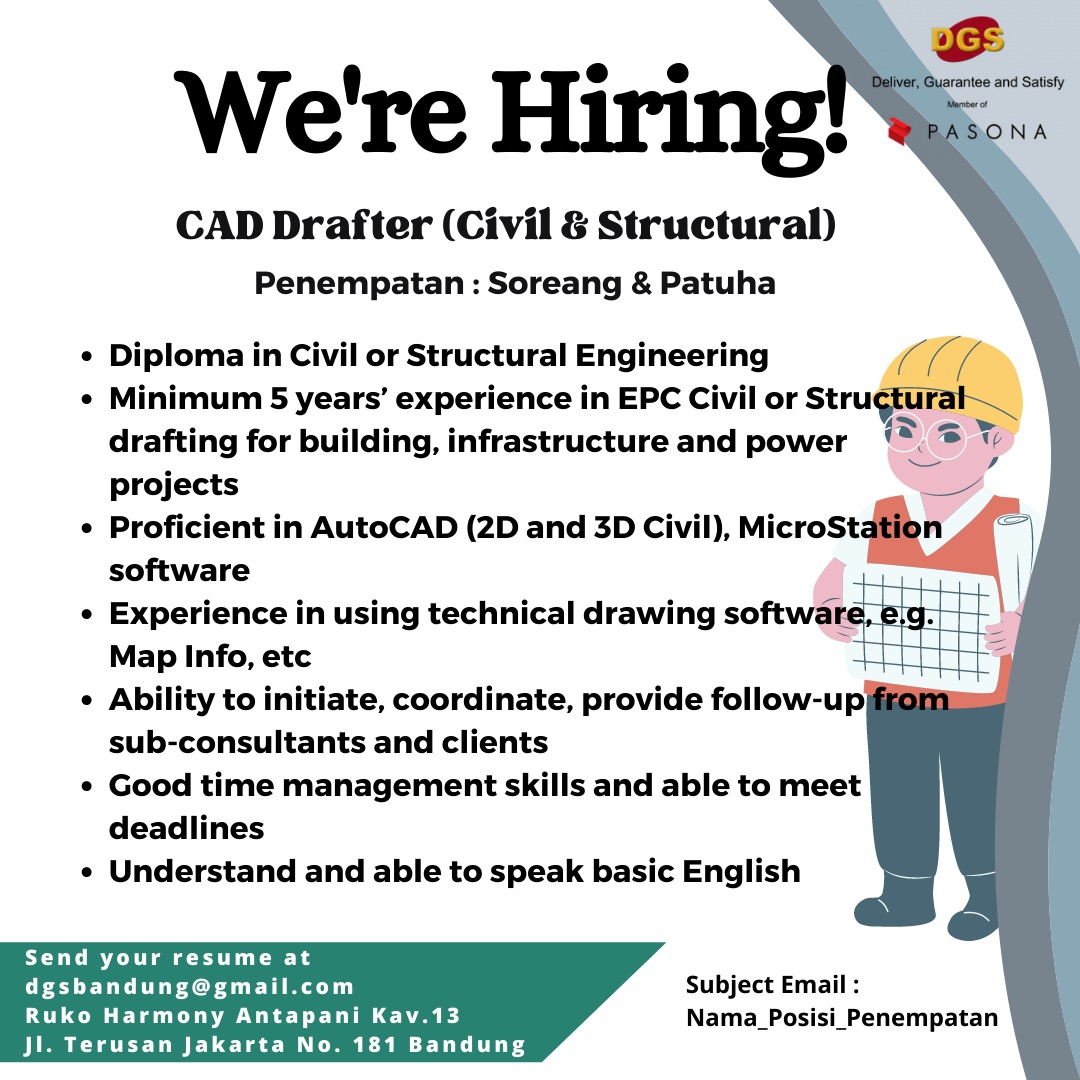 DGS
Deliver, Guarantee and Satisfy
Member of
PASONA

We're Hiring!

CAD Drafter (Civil & Structural)

Penempatan : Soreang & Patuha

- Diploma in Civil or Structural Engineering
- Minimum 5 years' experience in EPC Civil or Structural drafting for building, infrastructure and power projects
- Proficient in AutoCAD (2D and 3D Civil), MicroStation software
- Experience in using technical drawing software, e.g. Map Info, etc
- Ability to initiate, coordinate, provide follow-up from sub-consultants and clients
- Good time management skills and able to meet deadlines
- Understand and able to speak basic English

Send your resume at
dgsbandung@gmail.com
Ruko Harmony Antapani Kav.13
Jl. Terusan Jakarta No. 181 Bandung

Subject Email :
Nama_Posisi_Penempatan